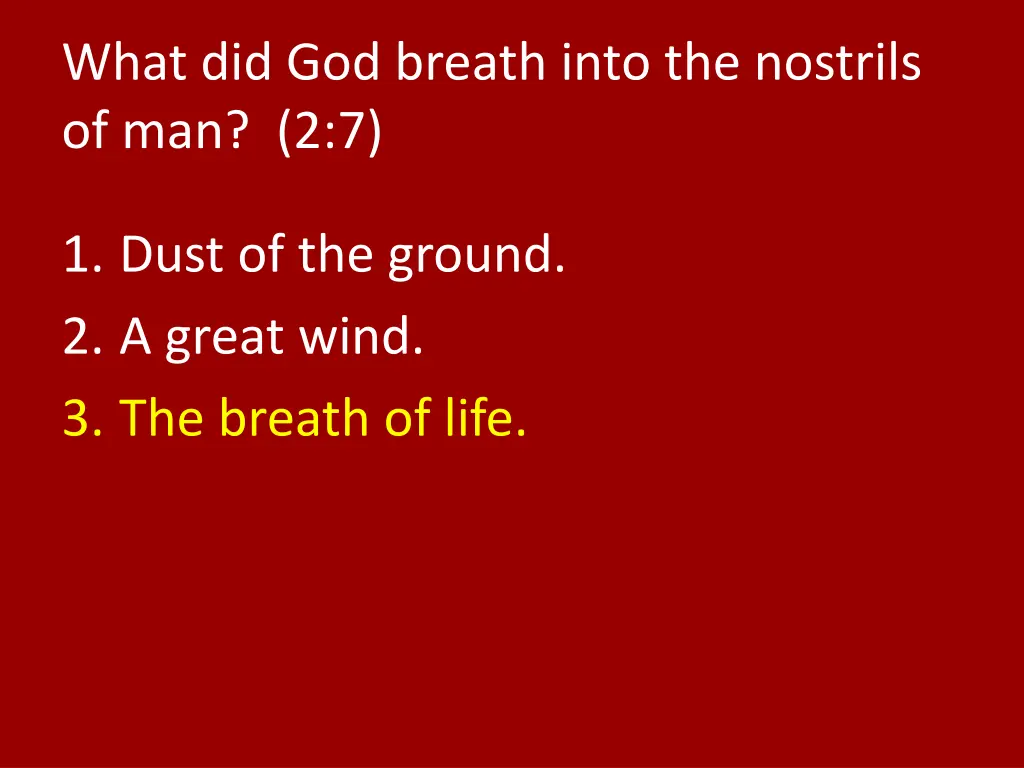 What did God breath into the nostrils of man? (2:7)

1. Dust of the ground.
2. A great wind.
3. The breath of life.